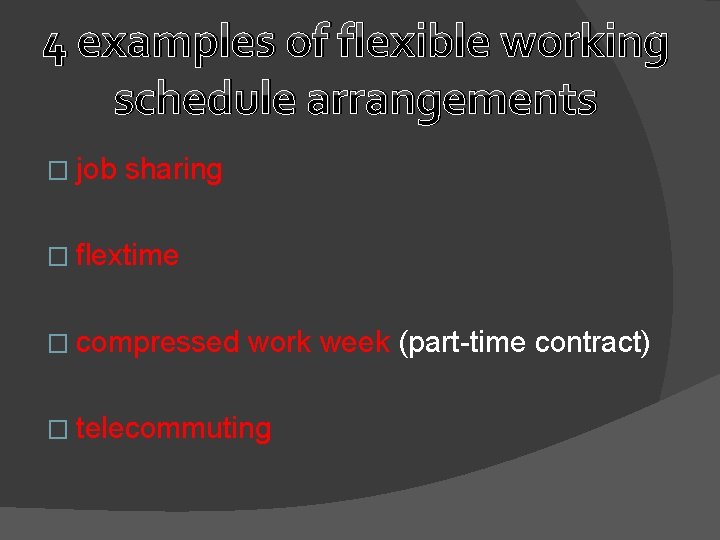 4 examples of flexible working schedule arrangements

□ job sharing

□ flextime

□ compressed work week (part-time contract)

□ telecommuting